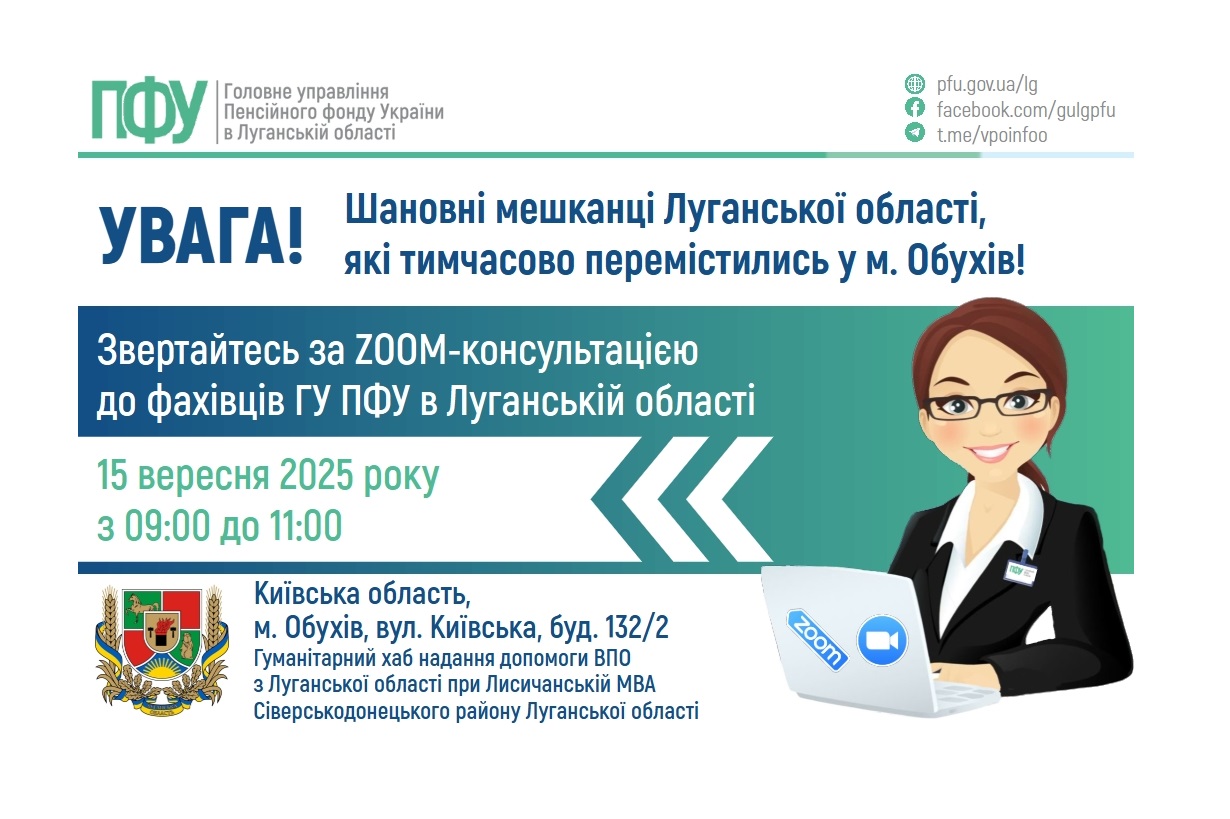 ПФУ Головне управління Пенсійного фонду України в Луганській області

pfu.gov.ua/lg
facebook.com/gulgpfu
t.me/vpoinfoo

УВАГА!

Шановні мешканці Луганської області, які тимчасово перемістились у м. Обухів!

Звертайтесь за ZOOM-консультацією до фахівців ГУ ПФУ в Луганській області

15 вересня 2025 року
з 09:00 до 11:00

Київська область,
м. Обухів, вул. Київська, буд. 132/2
Гуманітарний хаб надання допомоги ВПО з Луганської області при Лисичанській МВА Сіверськодонецького району Луганської області

ПФУ

zoom